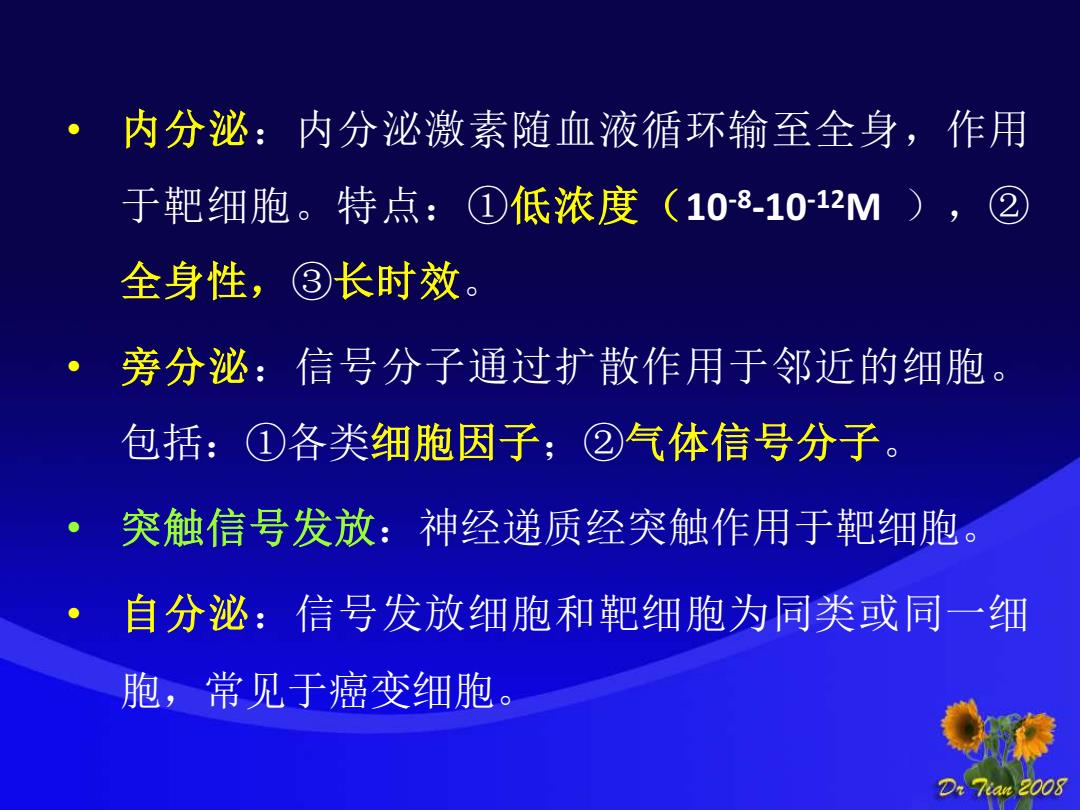 • 内分泌：内分泌激素随血液循环输至全身，作用于靶细胞。特点：①低浓度（$10^{-8}$-$10^{-12}$M ），②全身性，③长时效。

• 旁分泌：信号分子通过扩散作用于邻近的细胞。包括：①各类细胞因子；②气体信号分子。

• 突触信号发放：神经递质经突触作用于靶细胞。

• 自分泌：信号发放细胞和靶细胞为同类或同一细胞，常见于癌变细胞。

Dr Tian 2008